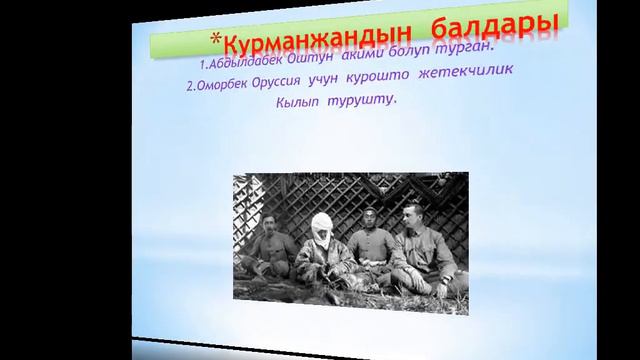 *Курманжандын балдары

1.Абдылдабек Оштун акими болуп турган.

2.Оморбек Оруссия учун курошто жетекчилик Кылып турушту.